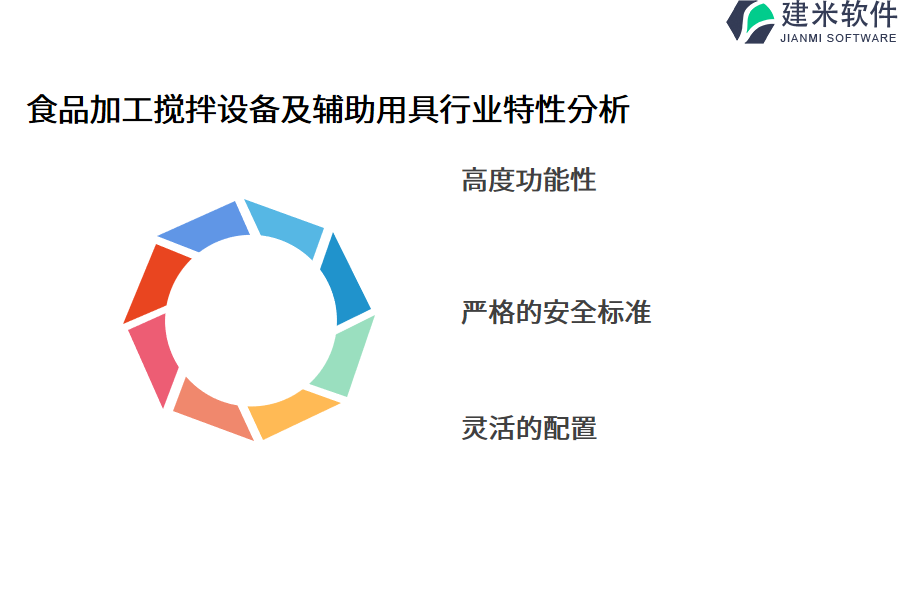 建米软件
JIANMI SOFTWARE

食品加工搅拌设备及辅助用具行业特性分析

高度功能性

严格的安全标准

灵活的配置